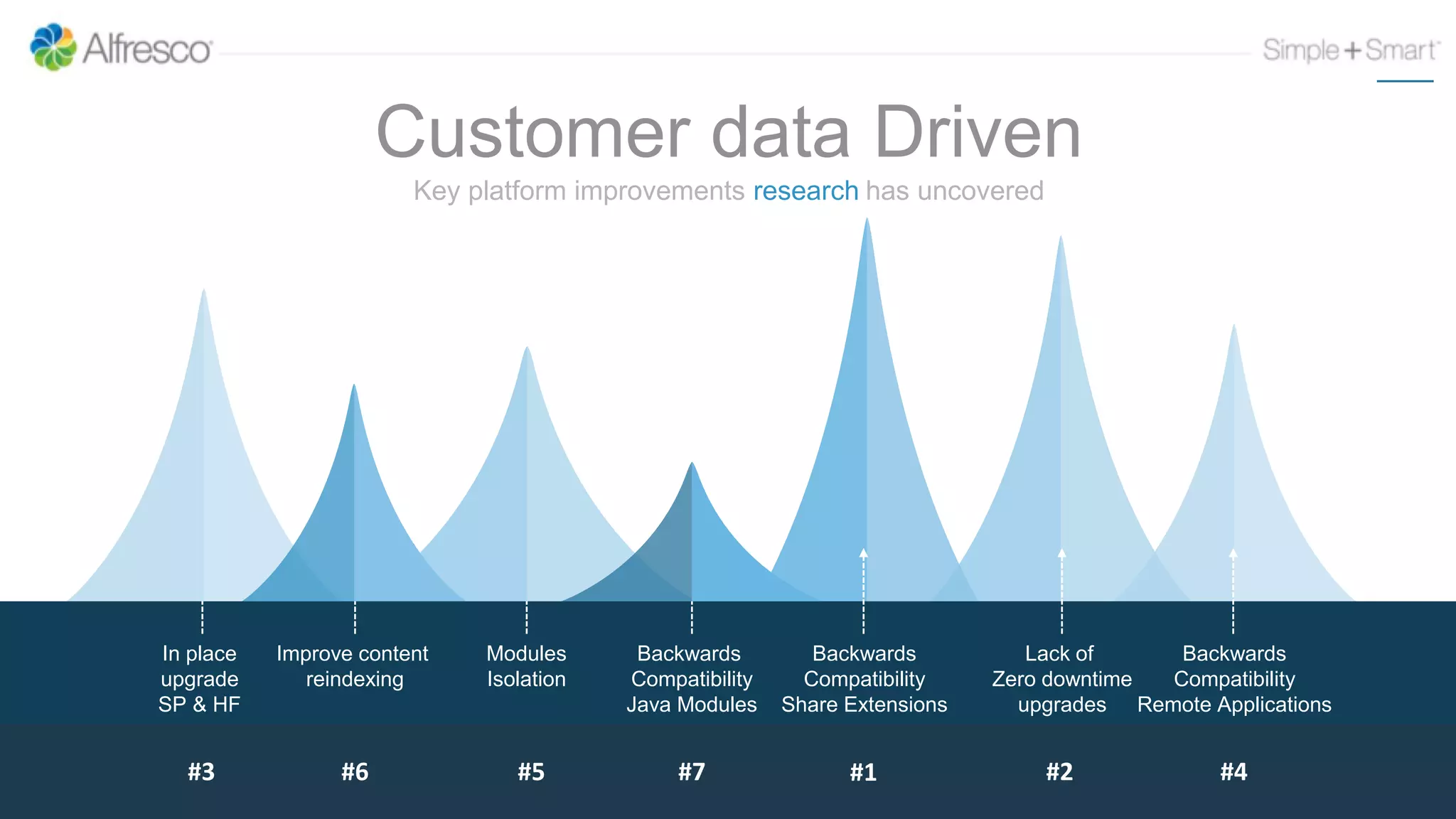 Alfresco

Simple+Smart

Customer data Driven

Key platform improvements research has uncovered

In place upgrade SP & HF

Improve content reindexing

Modules Isolation

Backwards Compatibility Java Modules

Backwards Compatibility Share Extensions

Lack of Zero downtime upgrades

Backwards Compatibility Remote Applications

#3

#6

#5

#7

#1

#2

#4